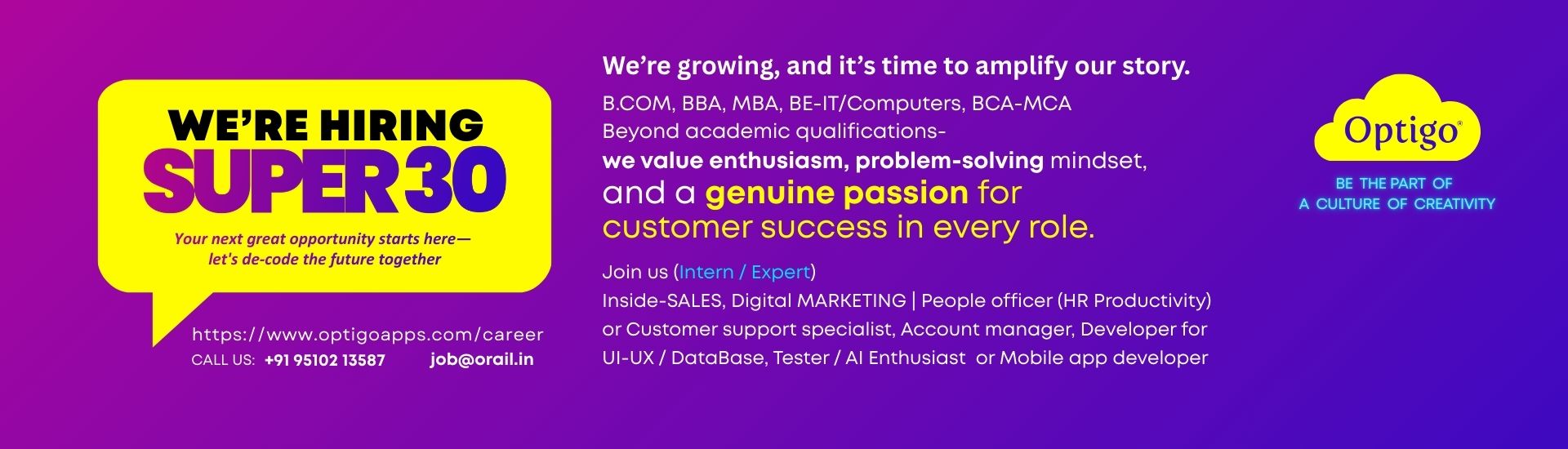 WE'RE HIRING
SUPER 30

Your next great opportunity starts here—
let's de-code the future together

https://www.optigoapps.com/career
CALL US: +91 95102 13587 job@orail.in

We're growing, and it's time to amplify our story.

B.COM, BBA, MBA, BE-IT/Computers, BCA-MCA
Beyond academic qualifications-
we value enthusiasm, problem-solving mindset,
and a genuine passion for
customer success in every role.

Join us (Intern / Expert)
Inside-SALES, Digital MARKETING | People officer (HR Productivity)
or Customer support specialist, Account manager, Developer for
UI-UX / DataBase, Tester / AI Enthusiast or Mobile app developer

Optigo®
BE THE PART OF
A CULTURE OF CREATIVITY